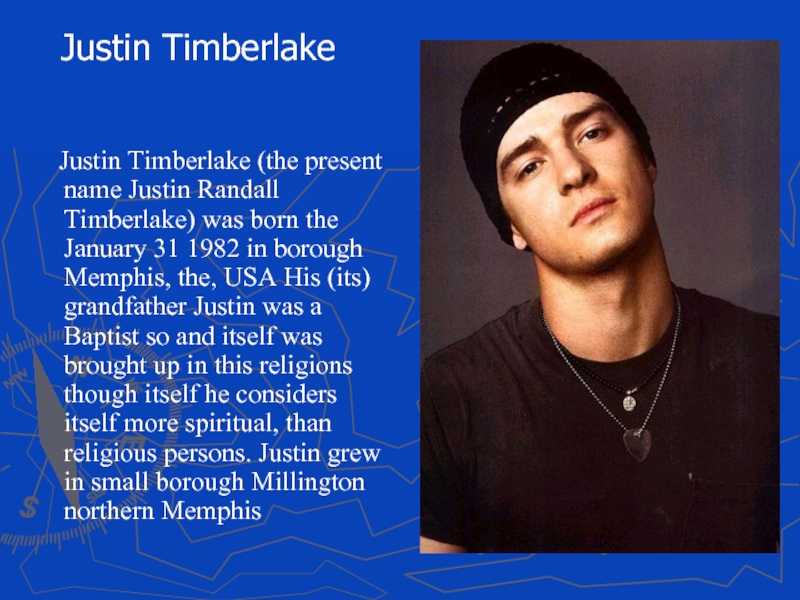 Justin Timberlake

Justin Timberlake (the present name Justin Randall Timberlake) was born the January 31 1982 in borough Memphis, the, USA His (its) grandfather Justin was a Baptist so and itself was brought up in this religions though itself he considers itself more spiritual, than religious persons. Justin grew in small borough Millington northern Memphis